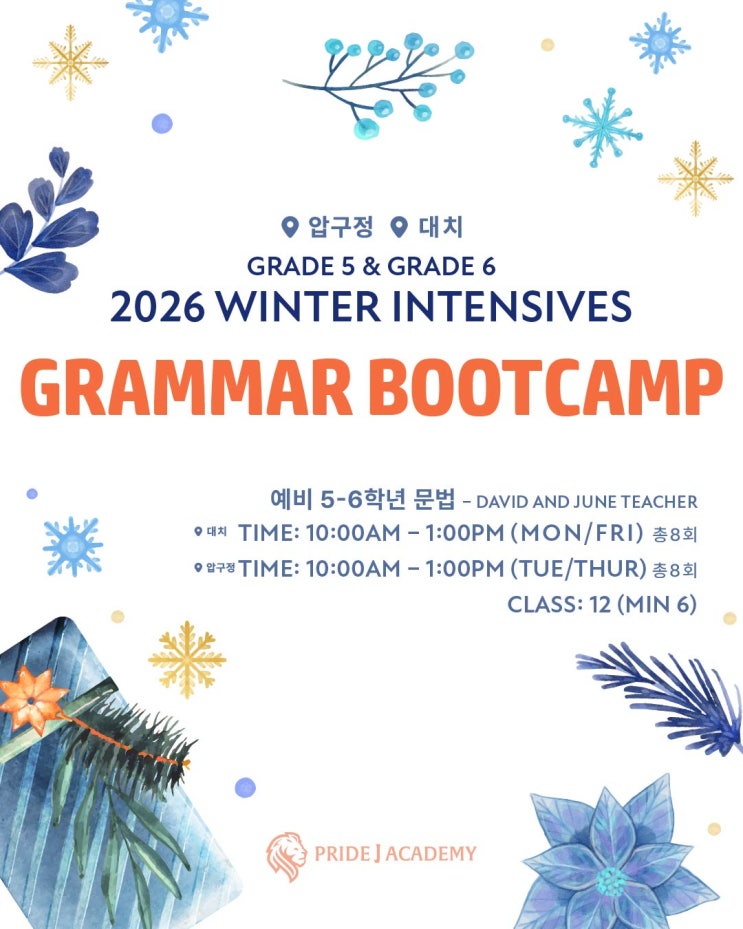 압구정 대치

GRADE 5 & GRADE 6
2026 WINTER INTENSIVES

GRAMMAR BOOTCAMP

예비 5-6학년 문법 – DAVID AND JUNE TEACHER
대치 TIME: 10:00AM – 1:00PM (MON/FRI) 총8회
압구정 TIME: 10:00AM – 1:00PM (TUE/THUR) 총8회
CLASS: 12 (MIN 6)

PRIDE J ACADEMY